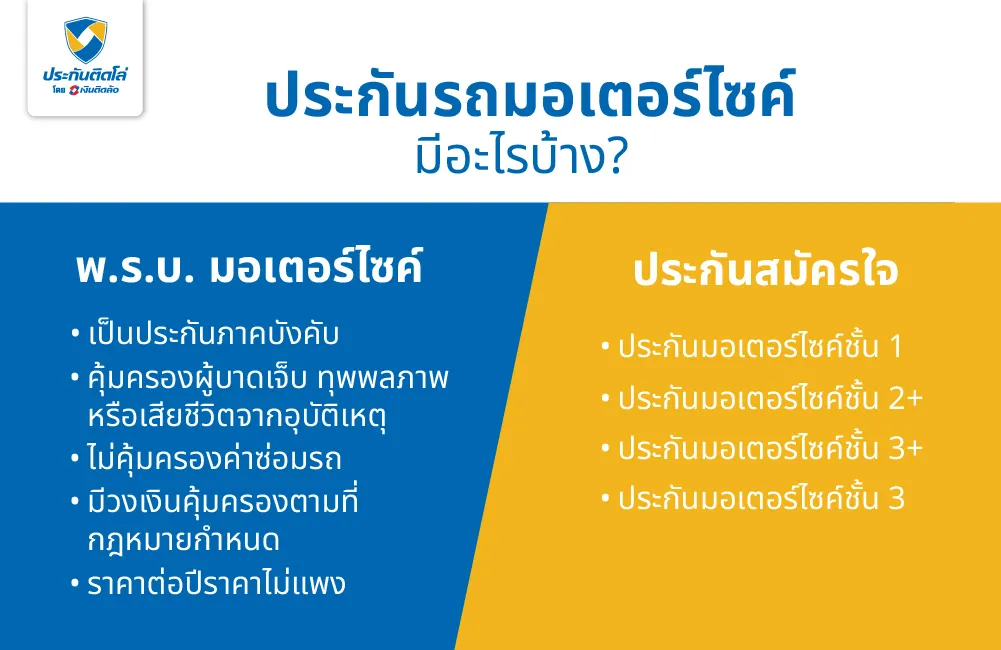 ประกันติดโล่
โดย เงินติดล้อ

ประกันรถมอเตอร์ไซค์
มีอะไรบ้าง?

พ.ร.บ. มอเตอร์ไซค์

• เป็นประกันภาคบังคับ
• คุ้มครองผู้บาดเจ็บ ทุพพลภาพ หรือเสียชีวิตจากอุบัติเหตุ
• ไม่คุ้มครองค่าซ่อมรถ
• มีวงเงินคุ้มครองตามที่กฎหมายกำหนด
• ราคาต่อปีราคาไม่แพง

ประกันสมัครใจ

• ประกันมอเตอร์ไซค์ชั้น 1
• ประกันมอเตอร์ไซค์ชั้น 2+
• ประกันมอเตอร์ไซค์ชั้น 3+
• ประกันมอเตอร์ไซค์ชั้น 3